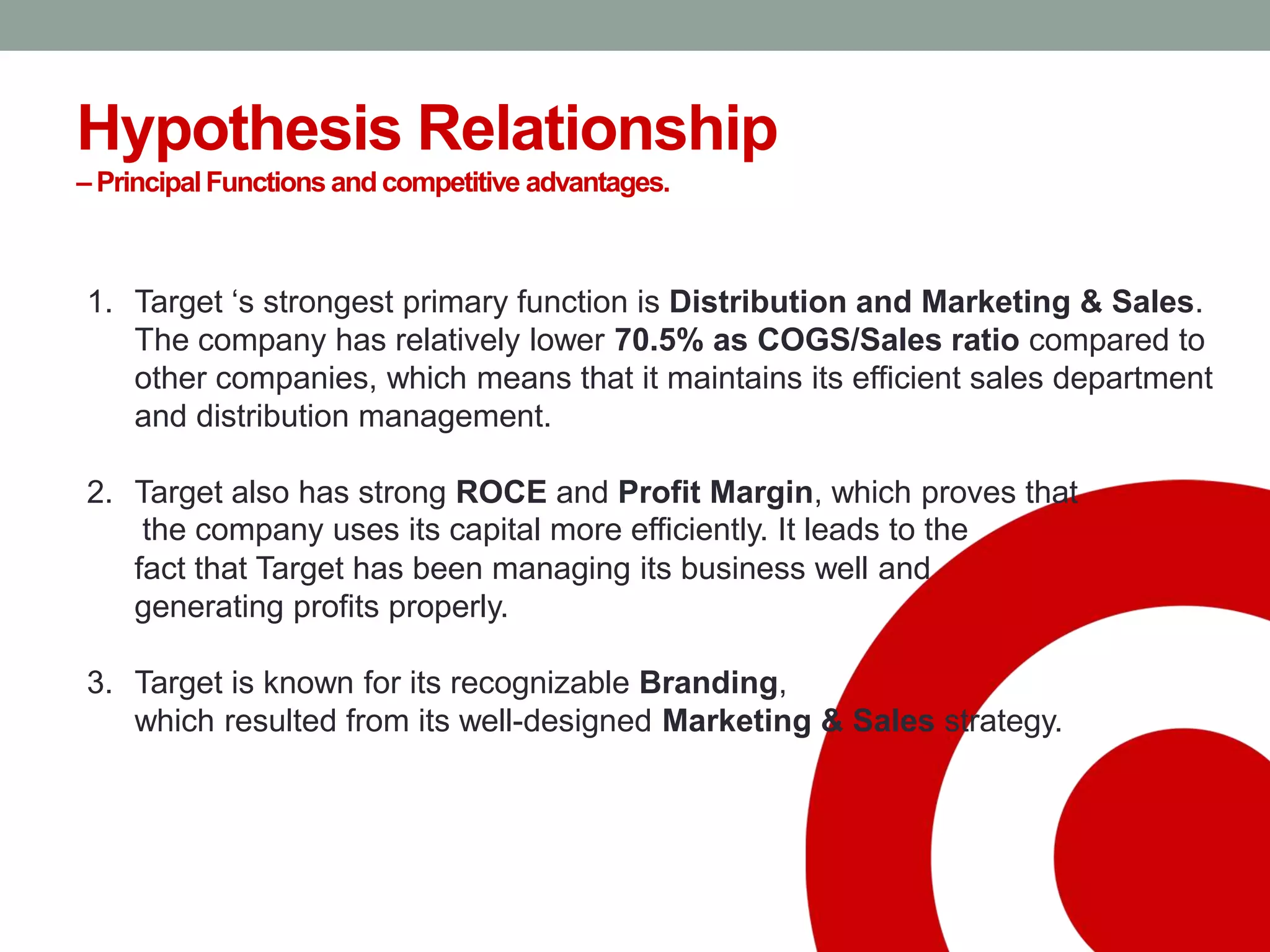 Hypothesis Relationship
– Principal Functions and competitive advantages.

1. Target ‘s strongest primary function is Distribution and Marketing & Sales. The company has relatively lower 70.5% as COGS/Sales ratio compared to other companies, which means that it maintains its efficient sales department and distribution management.

2. Target also has strong ROCE and Profit Margin, which proves that the company uses its capital more efficiently. It leads to the fact that Target has been managing its business well and generating profits properly.

3. Target is known for its recognizable Branding, which resulted from its well-designed Marketing & Sales strategy.